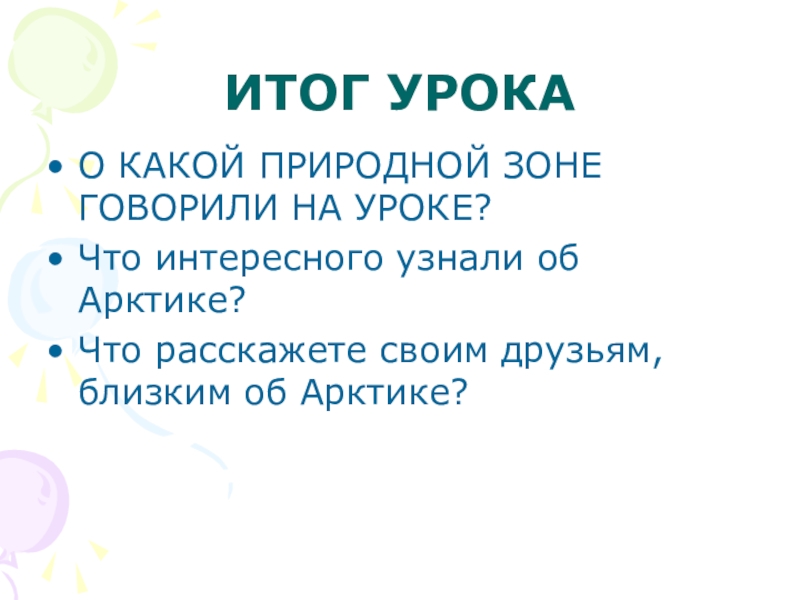 ИТОГ УРОКА

• О КАКОЙ ПРИРОДНОЙ ЗОНЕ ГОВОРИЛИ НА УРОКЕ?
• Что интересного узнали об Арктике?
• Что расскажете своим друзьям, близким об Арктике?